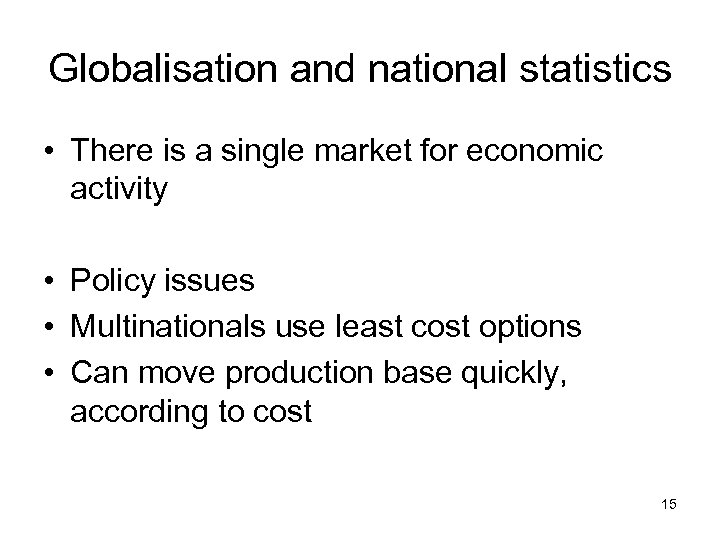 Globalisation and national statistics

• There is a single market for economic activity

• Policy issues
• Multinationals use least cost options
• Can move production base quickly, according to cost

15